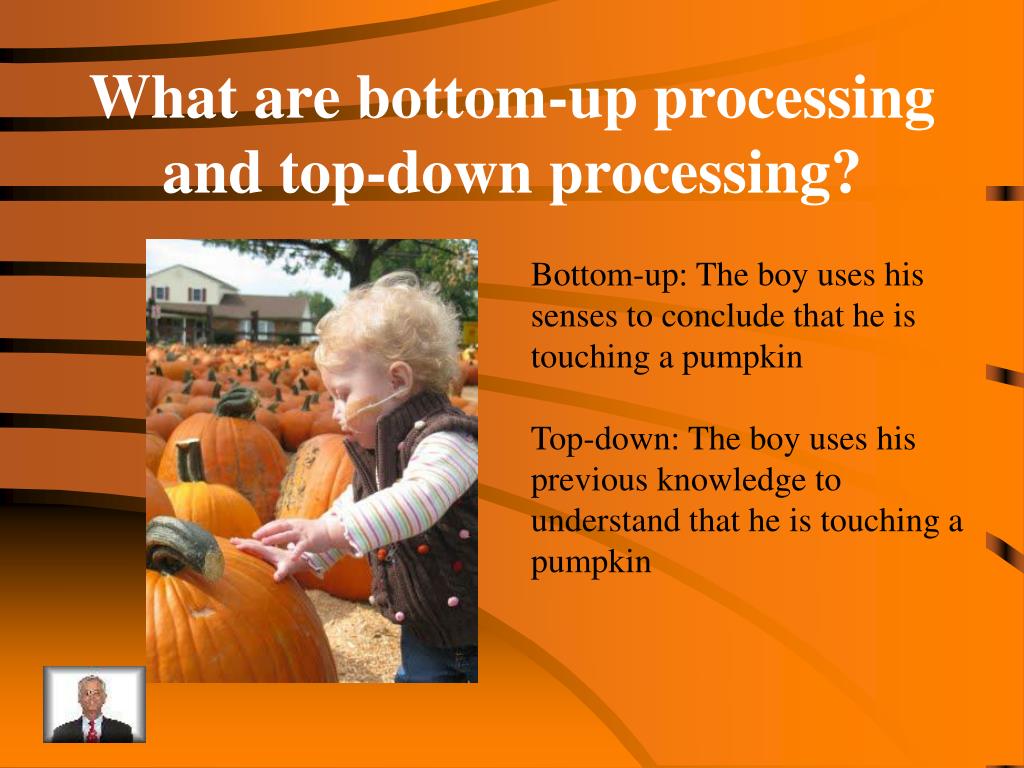 What are bottom-up processing and top-down processing?

Bottom-up: The boy uses his senses to conclude that he is touching a pumpkin

Top-down: The boy uses his previous knowledge to understand that he is touching a pumpkin